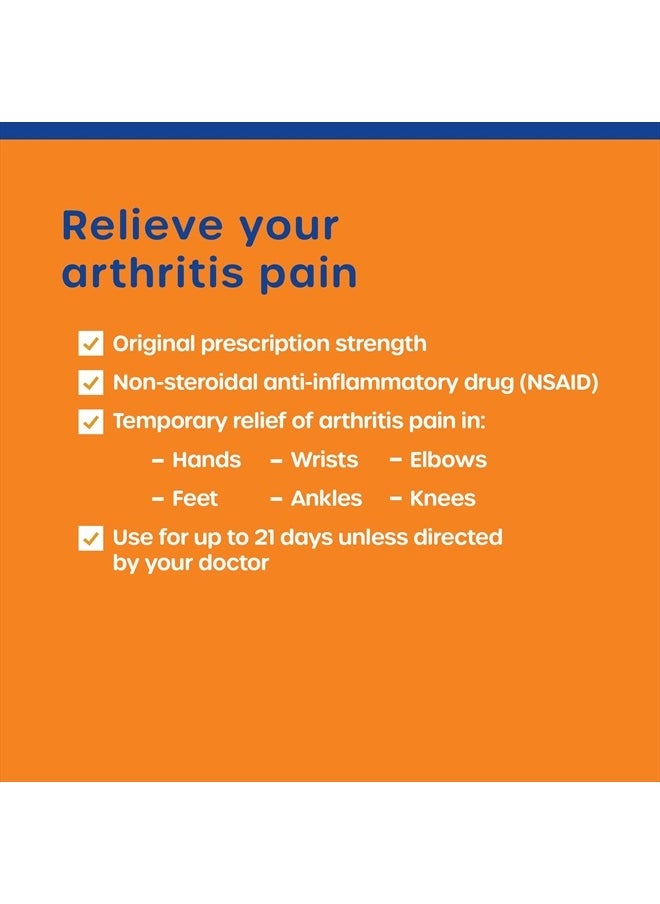 Relieve your arthritis pain

Original prescription strength

Non-steroidal anti-inflammatory drug (NSAID)

Temporary relief of arthritis pain in:

– Hands – Wrists – Elbows

– Feet – Ankles – Knees

Use for up to 21 days unless directed by your doctor